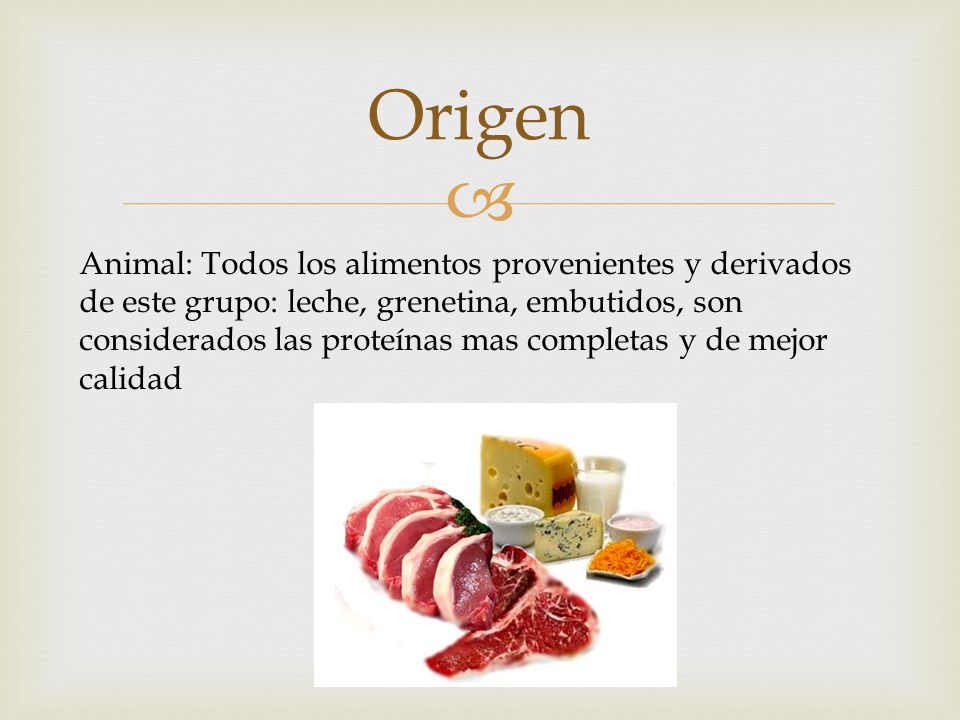 Origen

Animal: Todos los alimentos provenientes y derivados de este grupo: leche, grenetina, embutidos, son considerados las proteínas mas completas y de mejor calidad